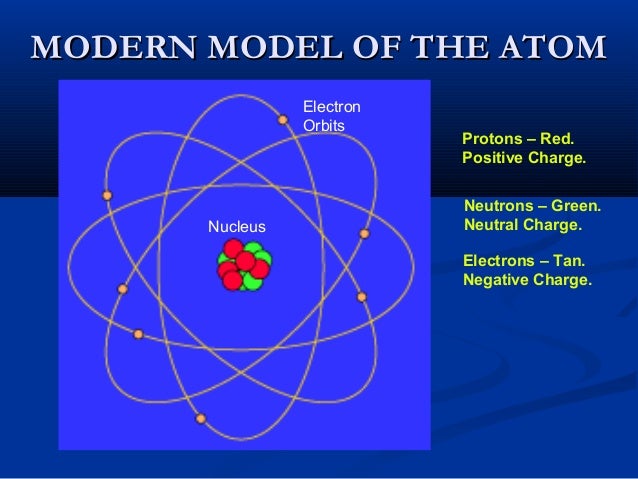 MODERN MODEL OF THE ATOM

Electron Orbits

Nucleus

Protons – Red. Positive Charge.

Neutrons – Green. Neutral Charge.

Electrons – Tan. Negative Charge.